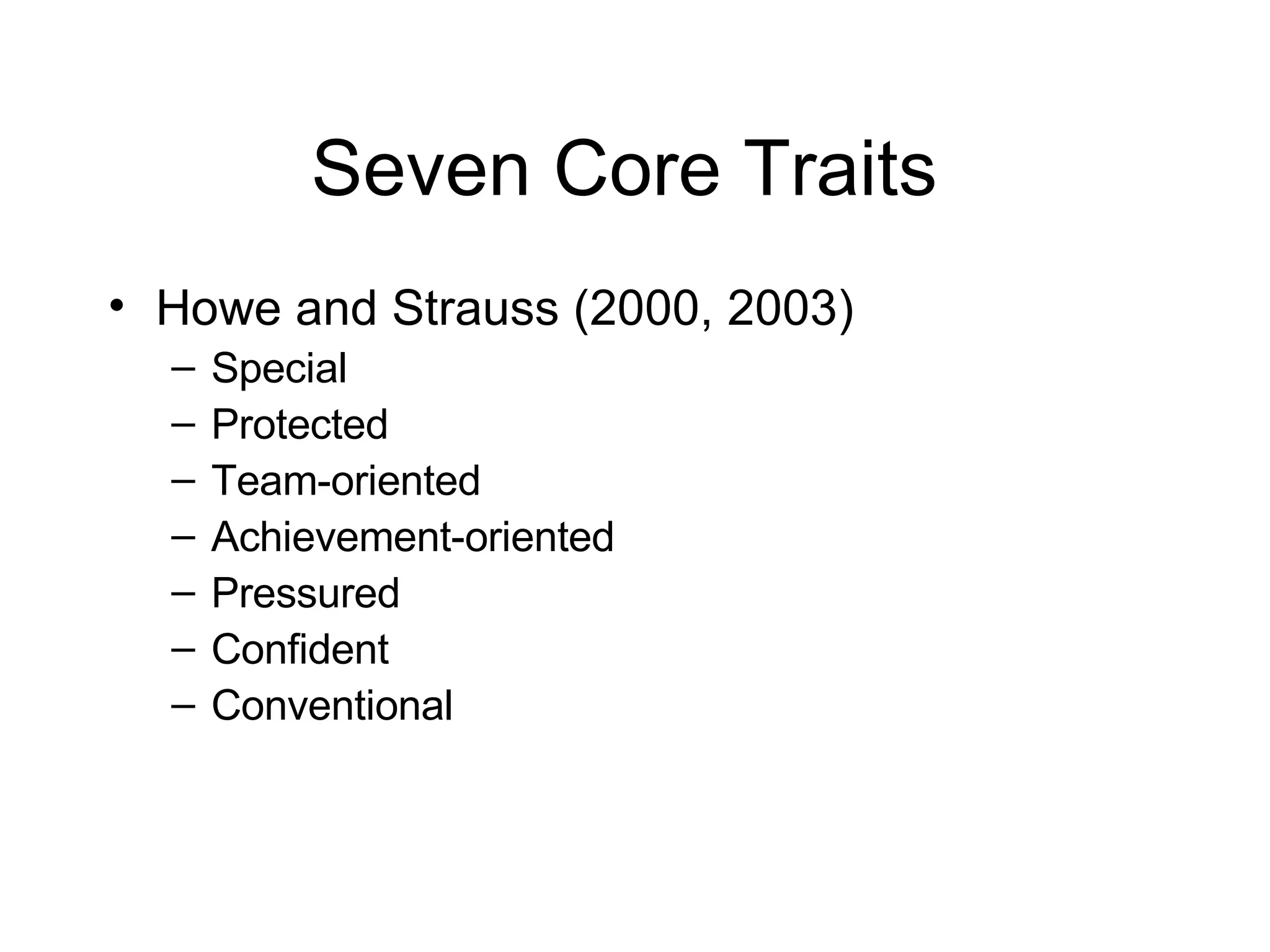 Seven Core Traits

• Howe and Strauss (2000, 2003)
– Special
– Protected
– Team-oriented
– Achievement-oriented
– Pressured
– Confident
– Conventional